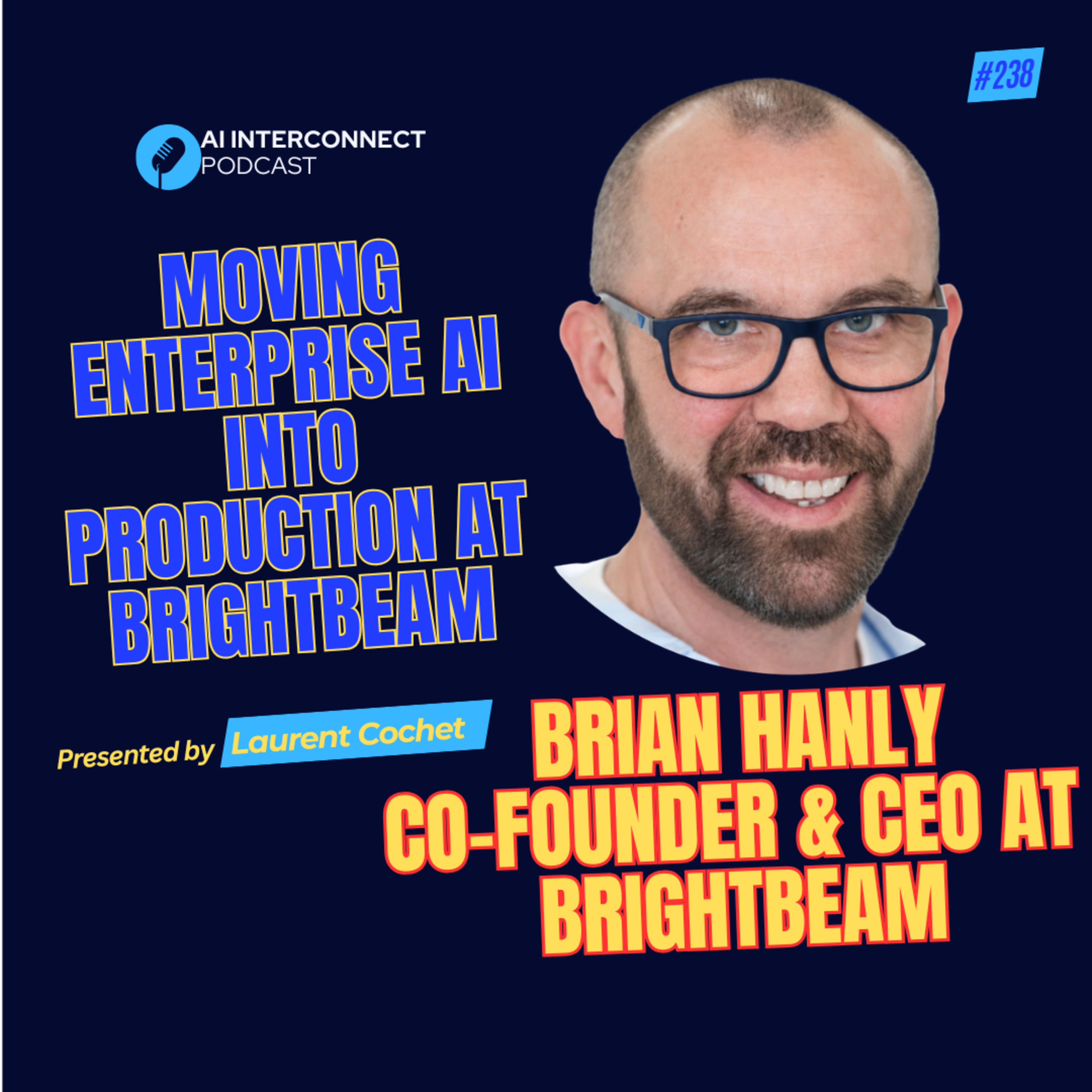 #238

AI INTERCONNECT PODCAST

MOVING ENTERPRISE AI INTO PRODUCTION AT BRIGHTBEAM

Presented by Laurent Cochet

BRIAN HANLY CO-FOUNDER & CEO AT BRIGHTBEAM